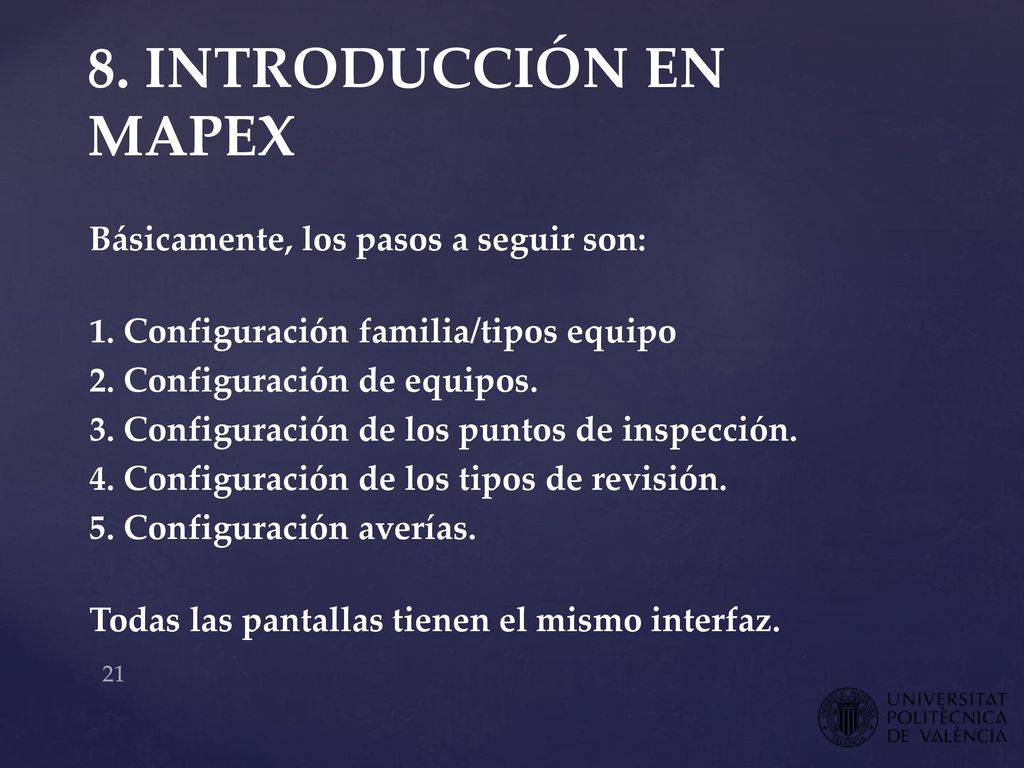 8. INTRODUCCIÓN EN MAPEX

Básicamente, los pasos a seguir son:

1. Configuración familia/tipos equipo
2. Configuración de equipos.
3. Configuración de los puntos de inspección.
4. Configuración de los tipos de revisión.
5. Configuración averías.

Todas las pantallas tienen el mismo interfaz.

21

UNIVERSITAT POLITÈCNICA DE VALÈNCIA